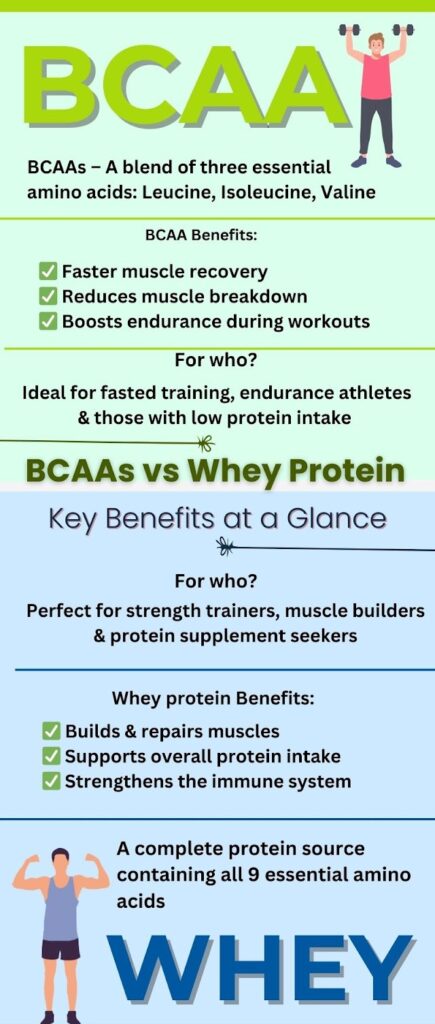 BCAA

BCAAs – A blend of three essential amino acids: Leucine, Isoleucine, Valine

BCAA Benefits:

✅ Faster muscle recovery
✅ Reduces muscle breakdown
✅ Boosts endurance during workouts

For who?

Ideal for fasted training, endurance athletes & those with low protein intake

BCAAs vs Whey Protein

Key Benefits at a Glance

For who?

Perfect for strength trainers, muscle builders & protein supplement seekers

Whey protein Benefits:

✅ Builds & repairs muscles
✅ Supports overall protein intake
✅ Strengthens the immune system

A complete protein source containing all 9 essential amino acids

WHEY